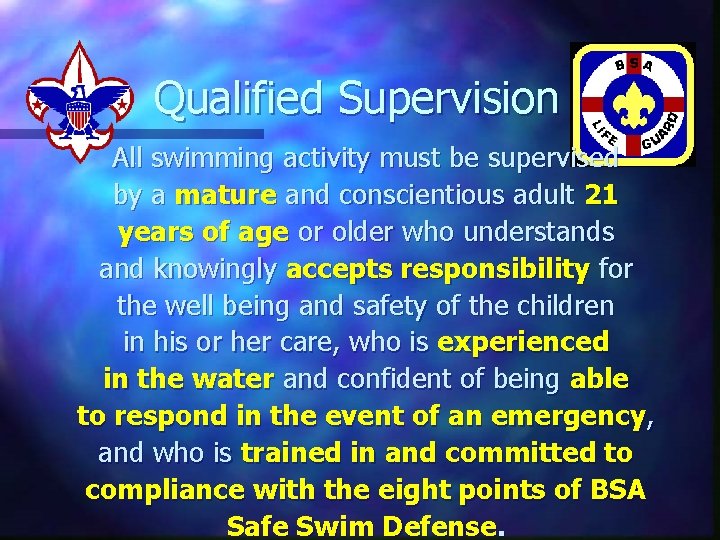 Qualified Supervision

BSA LIFE GUARD

All swimming activity must be supervised by a mature and conscientious adult 21 years of age or older who understands and knowingly accepts responsibility for the well being and safety of the children in his or her care, who is experienced in the water and confident of being able to respond in the event of an emergency, and who is trained in and committed to compliance with the eight points of BSA Safe Swim Defense.